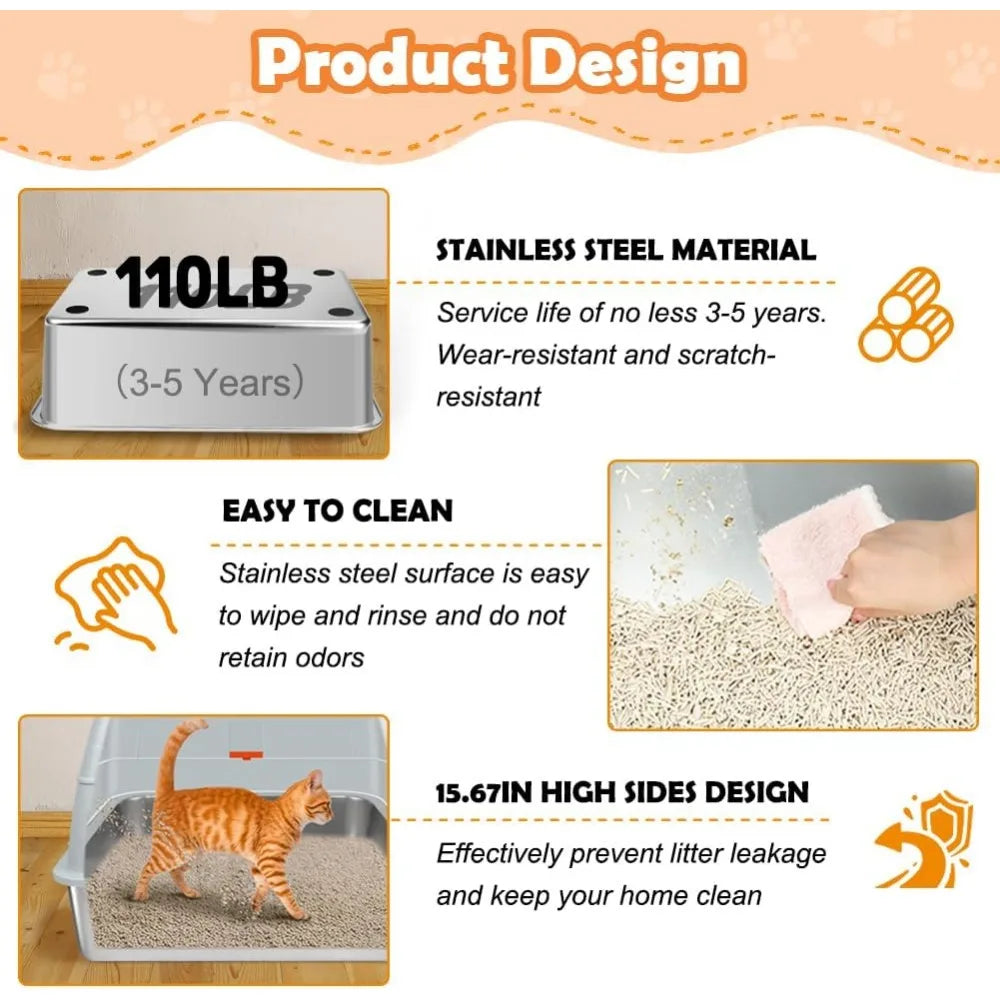 Product Design

110LB

(3-5 Years)

STAINLESS STEEL MATERIAL

Service life of no less 3-5 years. Wear-resistant and scratch-resistant

EASY TO CLEAN

Stainless steel surface is easy to wipe and rinse and do not retain odors

15.67IN HIGH SIDES DESIGN

Effectively prevent litter leakage and keep your home clean